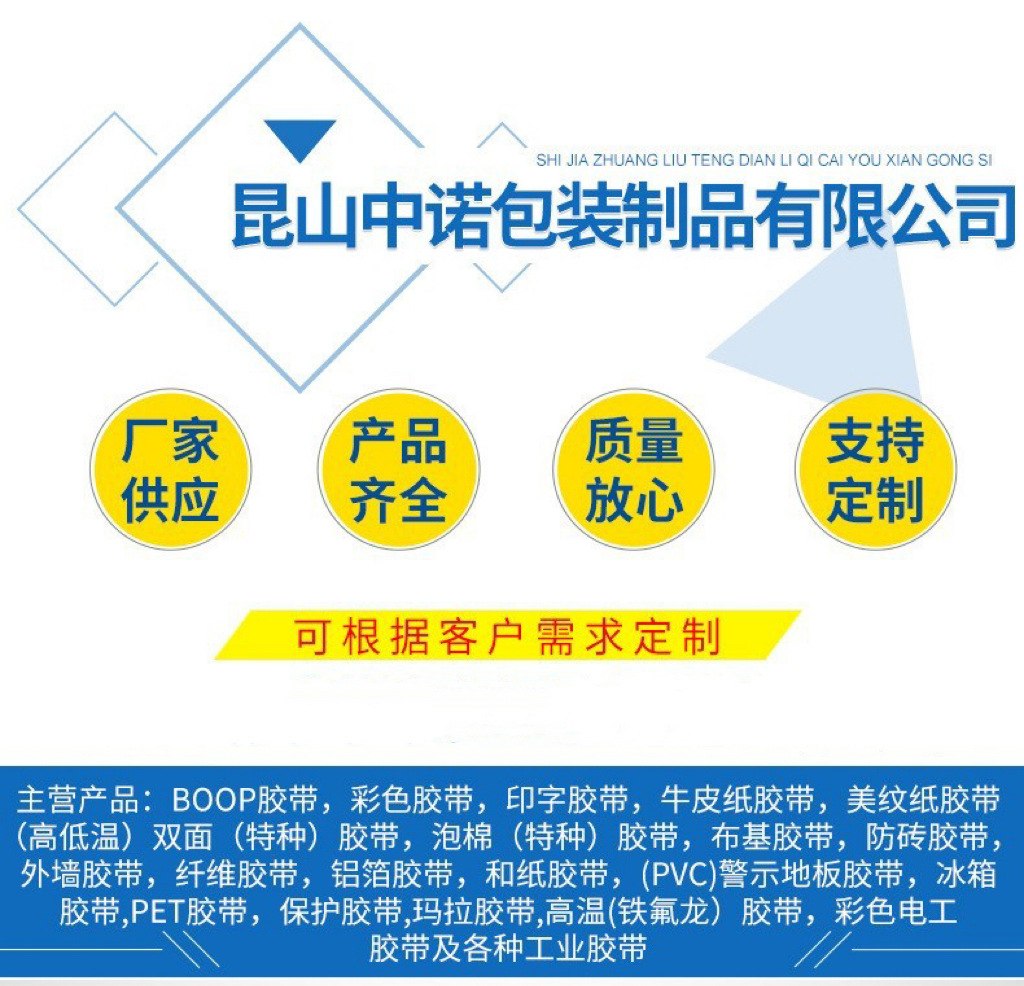 SHI JIA ZHUANG LIU TENG DIAN LI QI CAI YOU XIAN GONG SI

昆山中诺包装制品有限公司

厂家供应

产品齐全

质量放心

支持定制

可根据客户需求定制

主营产品：BOOP胶带，彩色胶带，印字胶带，牛皮纸胶带，美纹纸胶带（高低温）双面（特种）胶带，泡棉（特种）胶带，布基胶带，防砖胶带，外墙胶带，纤维胶带，铝箔胶带，和纸胶带，(PVC)警示地板胶带，冰箱胶带,PET胶带，保护胶带,玛拉胶带,高温(铁氟龙）胶带，彩色电工胶带及各种工业胶带